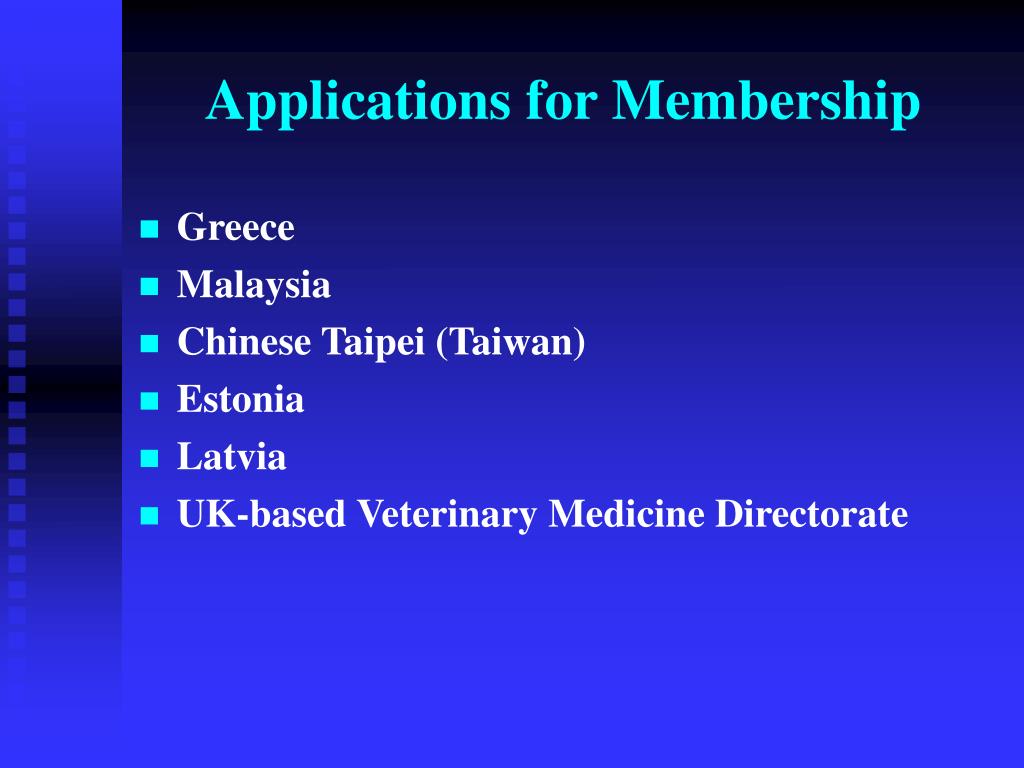 Applications for Membership

- Greece
- Malaysia
- Chinese Taipei (Taiwan)
- Estonia
- Latvia
- UK-based Veterinary Medicine Directorate